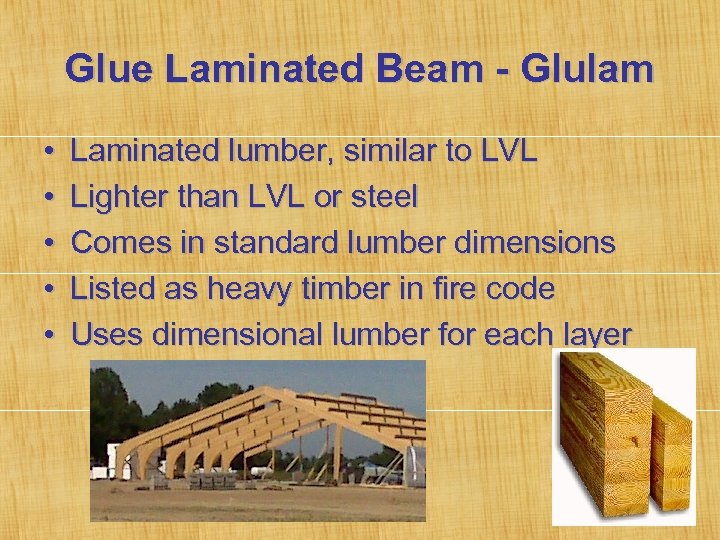 Glue Laminated Beam - Glulam

• Laminated lumber, similar to LVL
• Lighter than LVL or steel
• Comes in standard lumber dimensions
• Listed as heavy timber in fire code
• Uses dimensional lumber for each layer